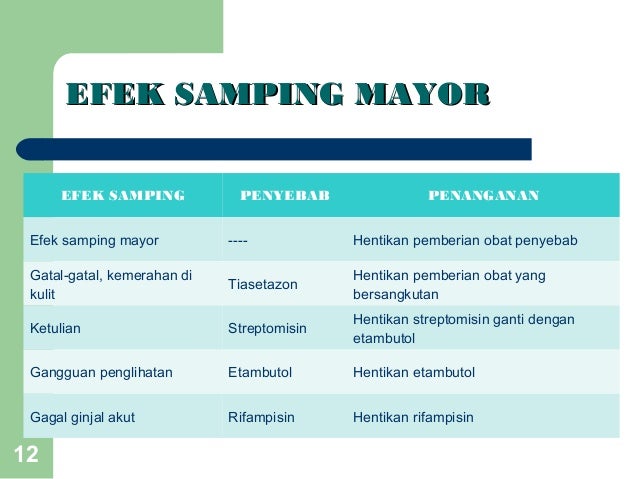 EFEK SAMPING MAYOR

| EFEK SAMPING | PENYEBAB | PENANGANAN |
|---|---|---|
| Efek samping mayor | ---- | Hentikan pemberian obat penyebab |
| Gatal-gatal, kemerahan di kulit | Tiasetazon | Hentikan pemberian obat yang bersangkutan |
| Ketulian | Streptomisin | Hentikan streptomisin ganti dengan etambutol |
| Gangguan penglihatan | Etambutol | Hentikan etambutol |
| Gagal ginjal akut | Rifampisin | Hentikan rifampisin |

12